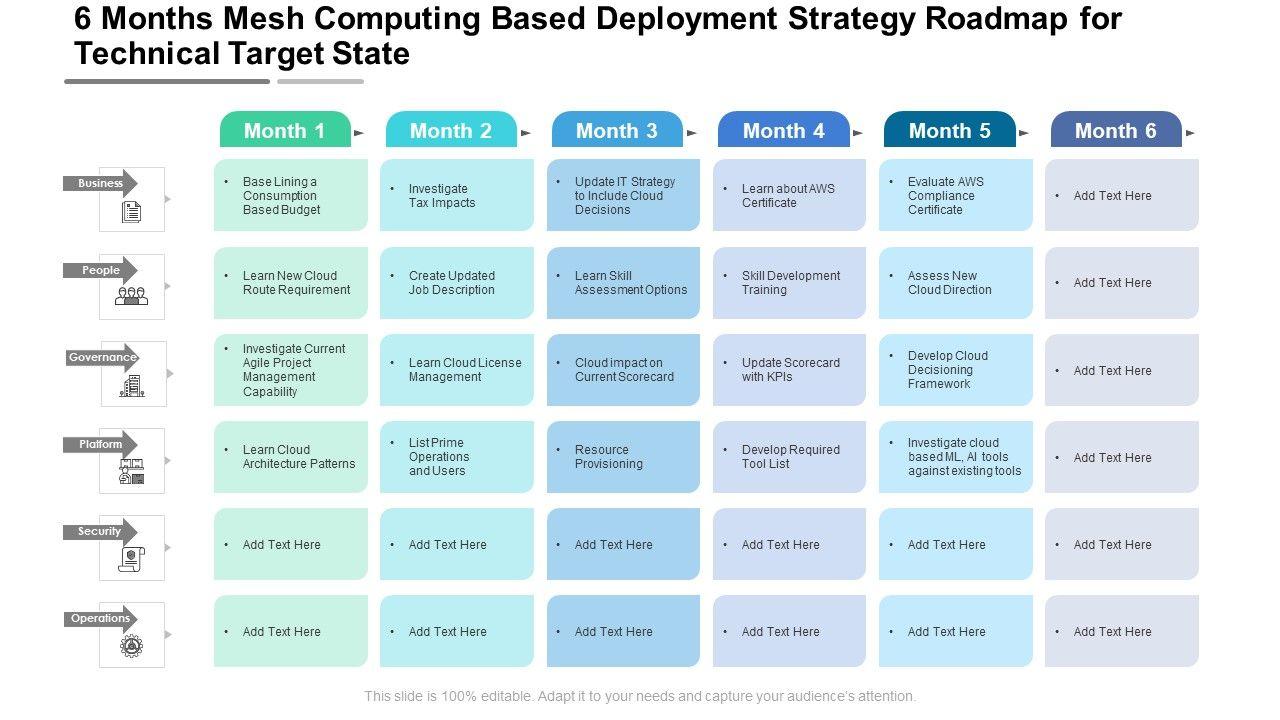 6 Months Mesh Computing Based Deployment Strategy Roadmap for Technical Target State

| | Month 1 | Month 2 | Month 3 | Month 4 | Month 5 | Month 6 |
|---|---|---|---|---|---|---|
| Business | • Base Lining a Consumption Based Budget | • Investigate Tax Impacts | • Update IT Strategy to Include Cloud Decisions | • Learn about AWS Certificate | • Evaluate AWS Compliance Certificate | • Add Text Here |
| People | • Learn New Cloud Route Requirement | • Create Updated Job Description | • Learn Skill Assessment Options | • Skill Development Training | • Assess New Cloud Direction | • Add Text Here |
| Governance | • Investigate Current Agile Project Management Capability | • Learn Cloud License Management | • Cloud impact on Current Scorecard | • Update Scorecard with KPIs | • Develop Cloud Decisioning Framework | • Add Text Here |
| Platform | • Learn Cloud Architecture Patterns | • List Prime Operations and Users | • Resource Provisioning | • Develop Required Tool List | • Investigate cloud based ML, AI tools against existing tools | • Add Text Here |
| Security | • Add Text Here | • Add Text Here | • Add Text Here | • Add Text Here | • Add Text Here | • Add Text Here |
| Operations | • Add Text Here | • Add Text Here | • Add Text Here | • Add Text Here | • Add Text Here | • Add Text Here |

This slide is 100% editable. Adapt it to your needs and capture your audience's attention.